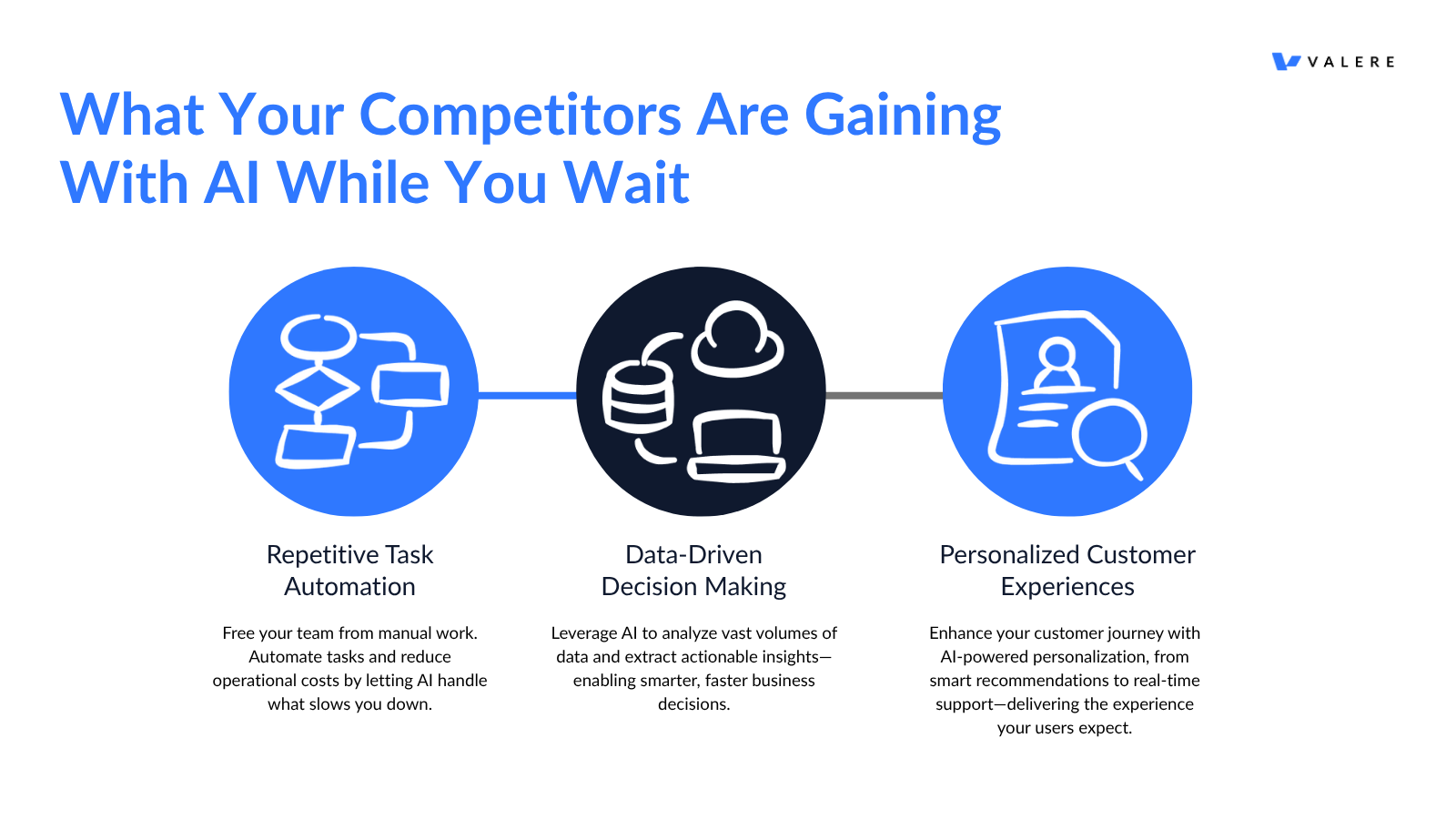 VALERE

What Your Competitors Are Gaining With AI While You Wait

Repetitive Task Automation

Free your team from manual work. Automate tasks and reduce operational costs by letting AI handle what slows you down.

Data-Driven Decision Making

Leverage AI to analyze vast volumes of data and extract actionable insights—enabling smarter, faster business decisions.

Personalized Customer Experiences

Enhance your customer journey with AI-powered personalization, from smart recommendations to real-time support—delivering the experience your users expect.